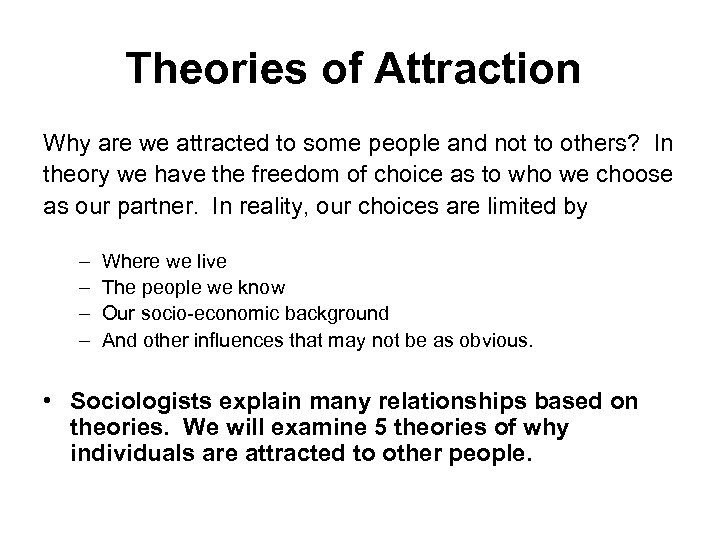 Theories of Attraction

Why are we attracted to some people and not to others?  In theory we have the freedom of choice as to who we choose as our partner.  In reality, our choices are limited by

– Where we live
– The people we know
– Our socio-economic background
– And other influences that may not be as obvious.

• Sociologists explain many relationships based on theories.  We will examine 5 theories of why individuals are attracted to other people.